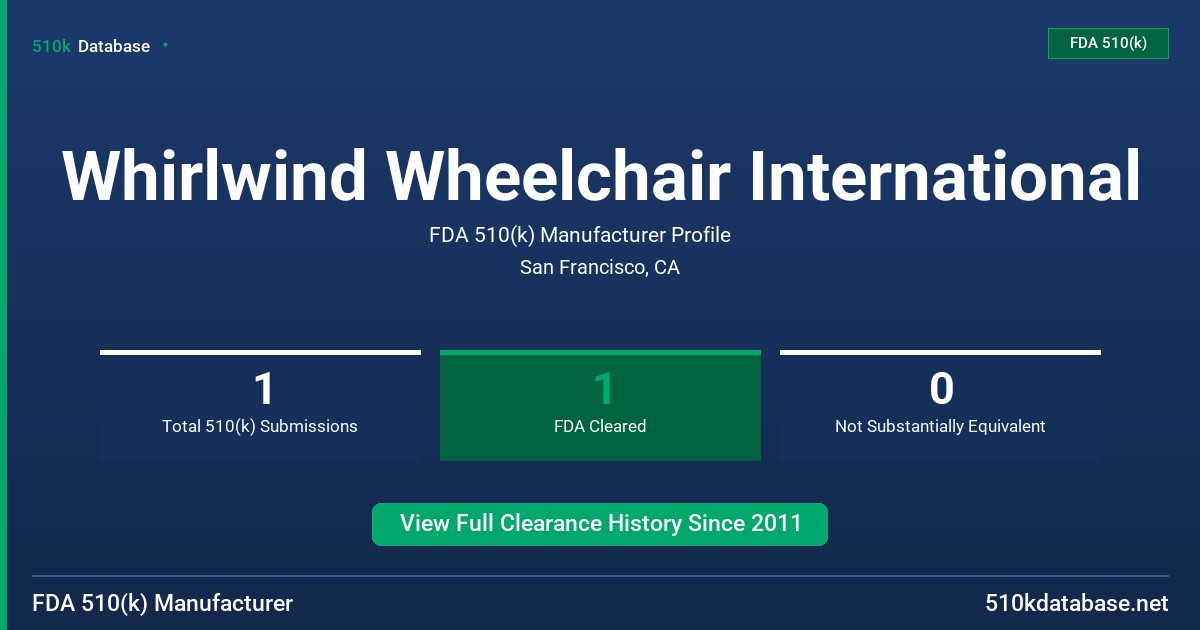 510k Database

FDA 510(k)

Whirlwind Wheelchair International

FDA 510(k) Manufacturer Profile

San Francisco, CA

1
Total 510(k) Submissions

1
FDA Cleared

0
Not Substantially Equivalent

View Full Clearance History Since 2011

FDA 510(k) Manufacturer

510kdatabase.net